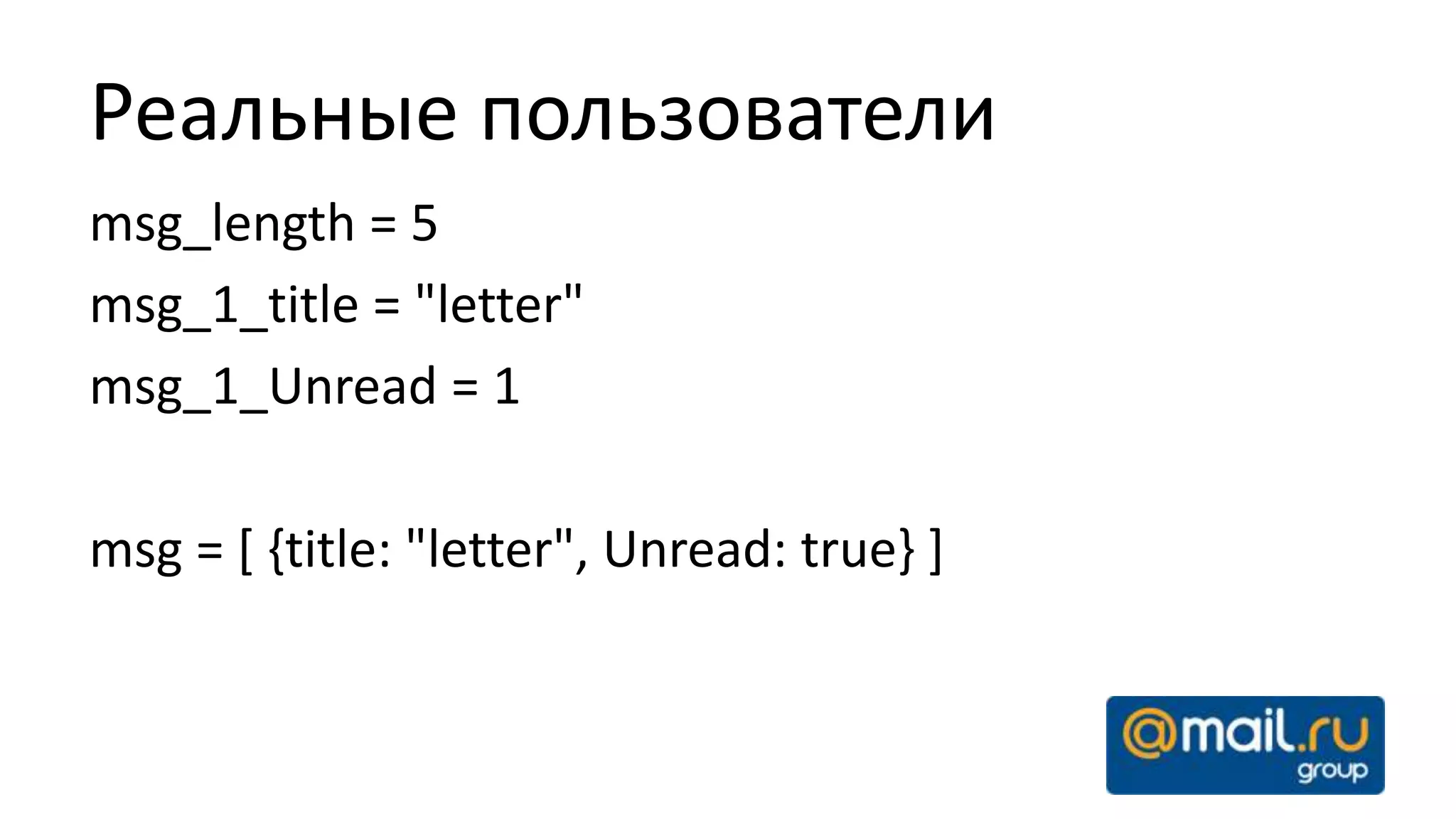 Реальные пользователи

msg_length = 5

msg_1_title = "letter"

msg_1_Unread = 1

msg = [ {title: "letter", Unread: true} ]

@mail.ru group